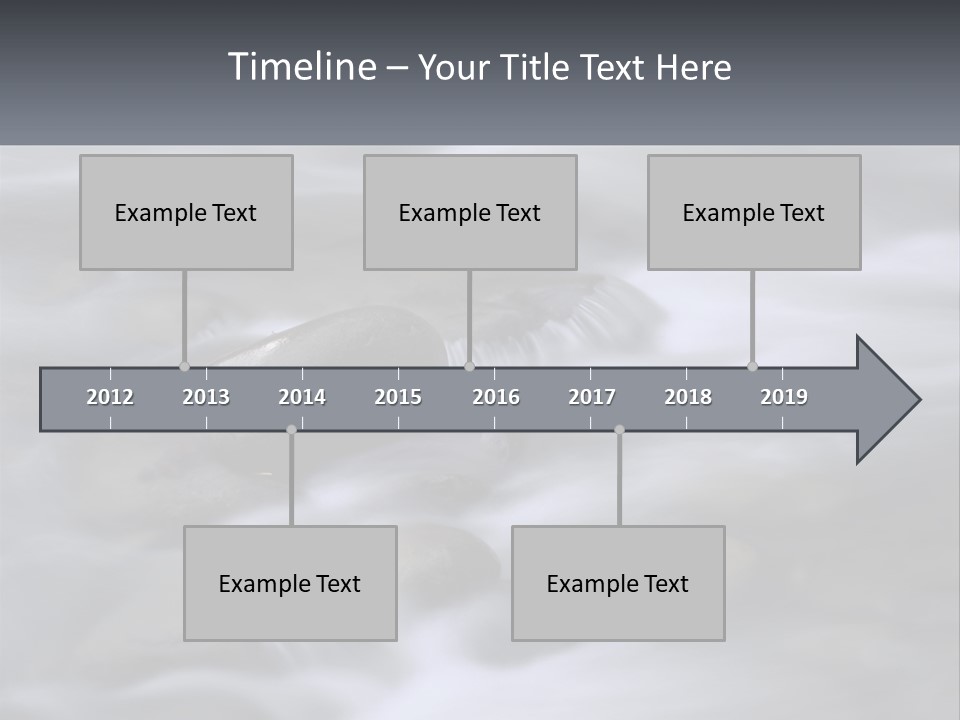 Timeline – Your Title Text Here

Example Text

Example Text

Example Text

2012 2013 2014 2015 2016 2017 2018 2019

Example Text

Example Text